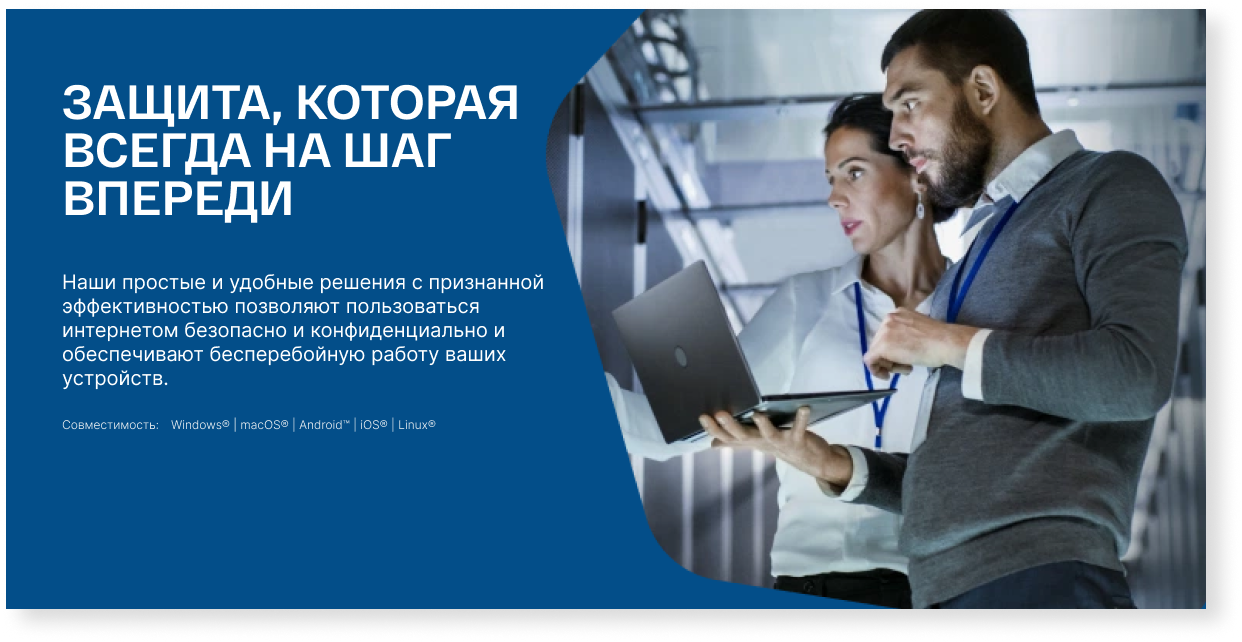 ЗАЩИТА, КОТОРАЯ ВСЕГДА НА ШАГ ВПЕРЕДИ

Наши простые и удобные решения с признанной эффективностью позволяют пользоваться интернетом безопасно и конфиденциально и обеспечивают бесперебойную работу ваших устройств.

Совместимость: Windows® | macOS® | Android™ | iOS® | Linux®